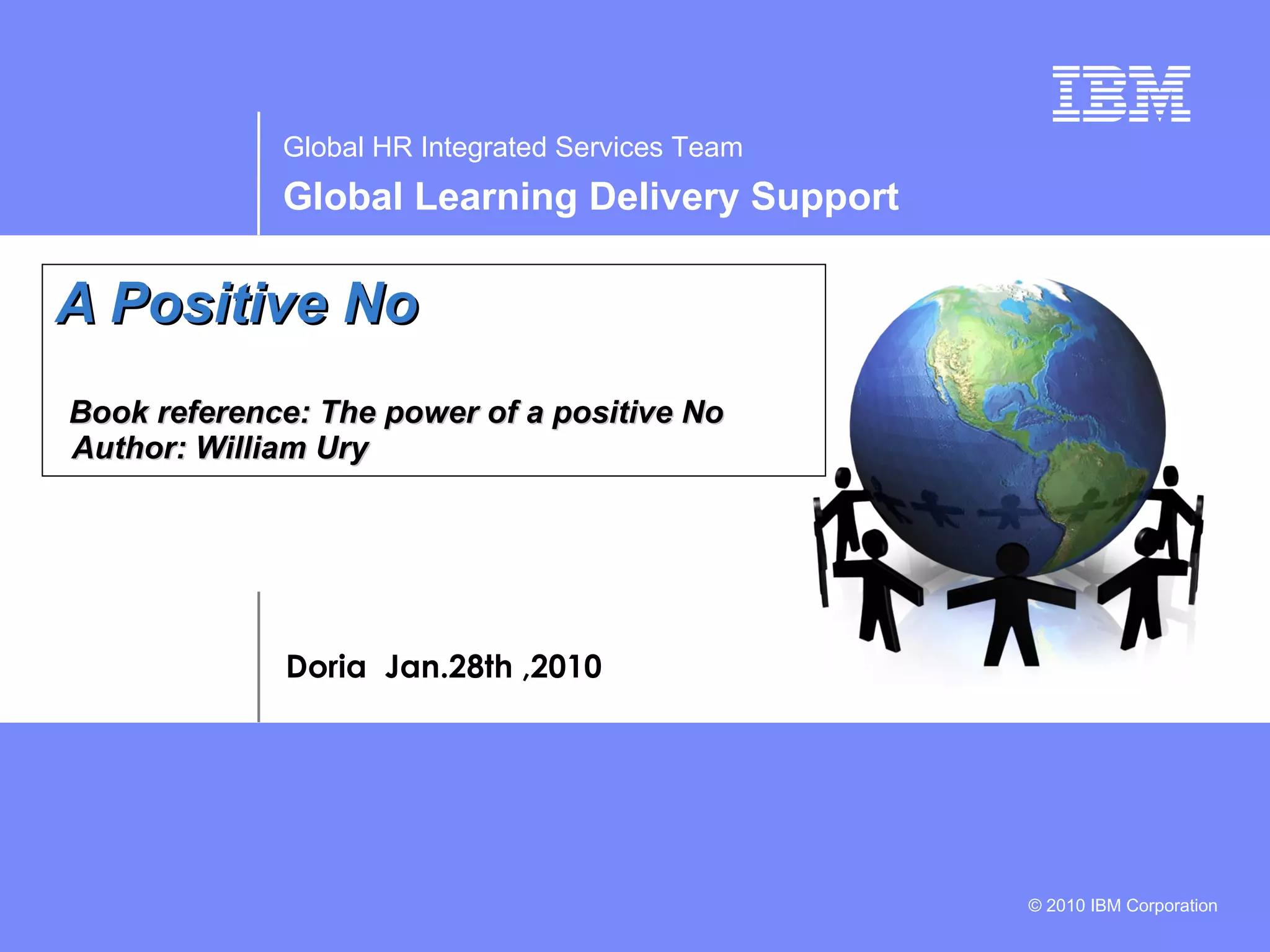 IBM

Global HR Integrated Services Team

Global Learning Delivery Support

A Positive No

Book reference: The power of a positive No
Author: William Ury

Doria Jan.28th ,2010

© 2010 IBM Corporation